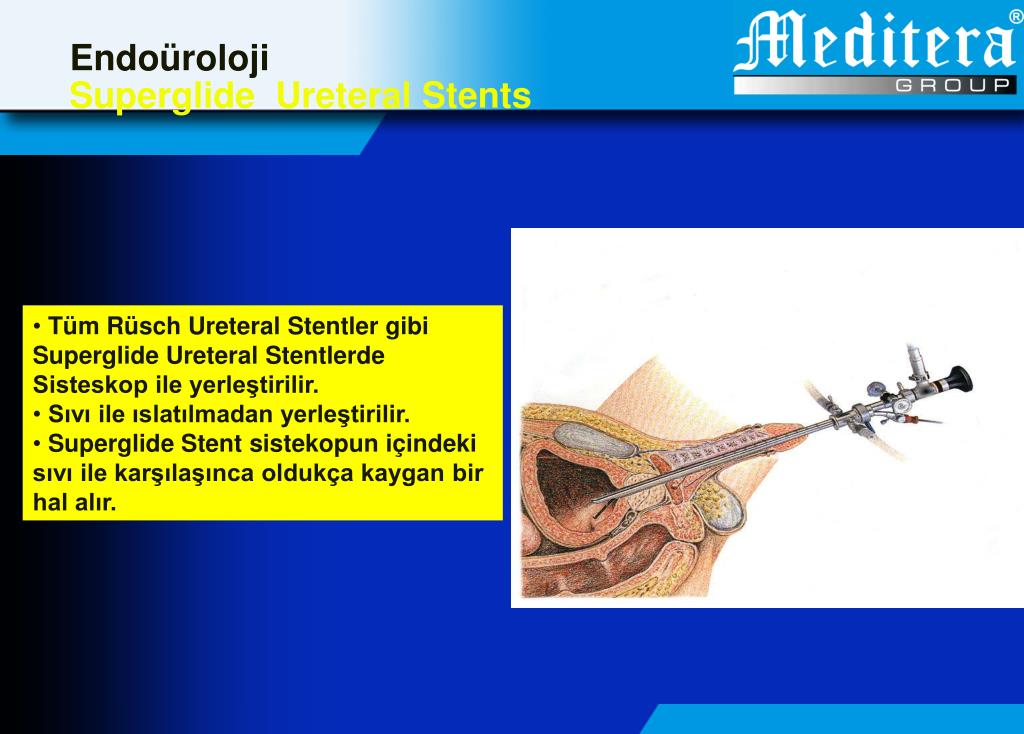 Endoüroloji
Superglide  Ureteral Stents

Meditera®
GROUP

• Tüm Rüsch Ureteral Stentler gibi Superglide Ureteral Stentlerde Sisteskop ile yerleştirilir.
• Sıvı ile ıslatılmadan yerleştirilir.
• Superglide Stent sistekopun içindeki sıvı ile karşılaşınca oldukça kaygan bir hal alır.